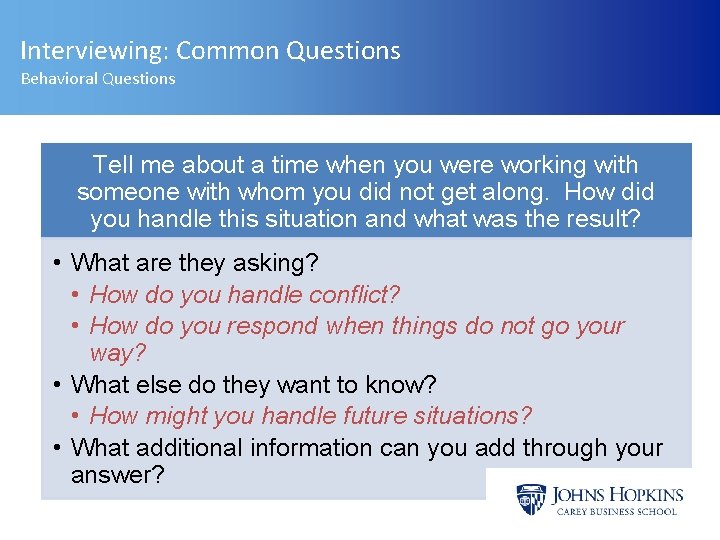 Interviewing: Common Questions
Behavioral Questions

Tell me about a time when you were working with someone with whom you did not get along. How did you handle this situation and what was the result?

• What are they asking?
• How do you handle conflict?
• How do you respond when things do not go your way?
• What else do they want to know?
• How might you handle future situations?
• What additional information can you add through your answer?

JOHNS HOPKINS
CAREY BUSINESS SCHOOL